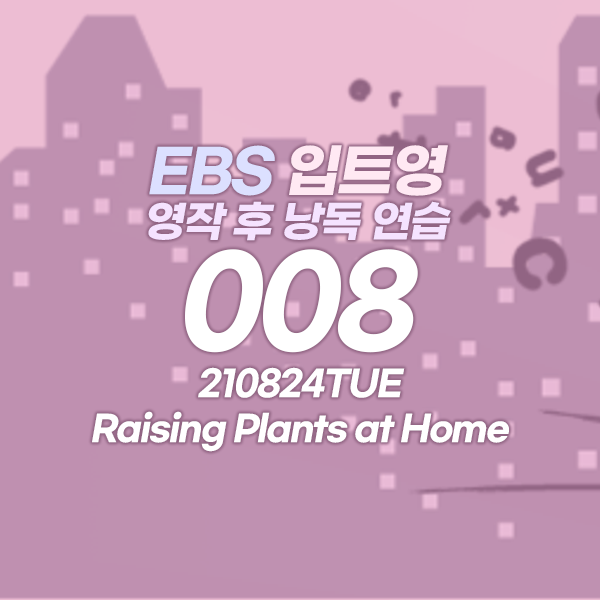 EBS 입트영
영작 후 낭독 연습
008
210824TUE
Raising Plants at Home